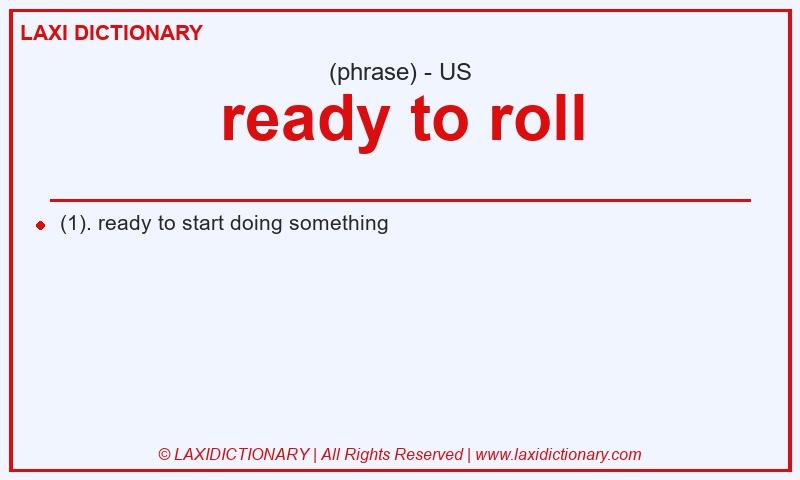 LAXI DICTIONARY

(phrase) - US

ready to roll

(1). ready to start doing something

© LAXIDICTIONARY | All Rights Reserved | www.laxidictionary.com